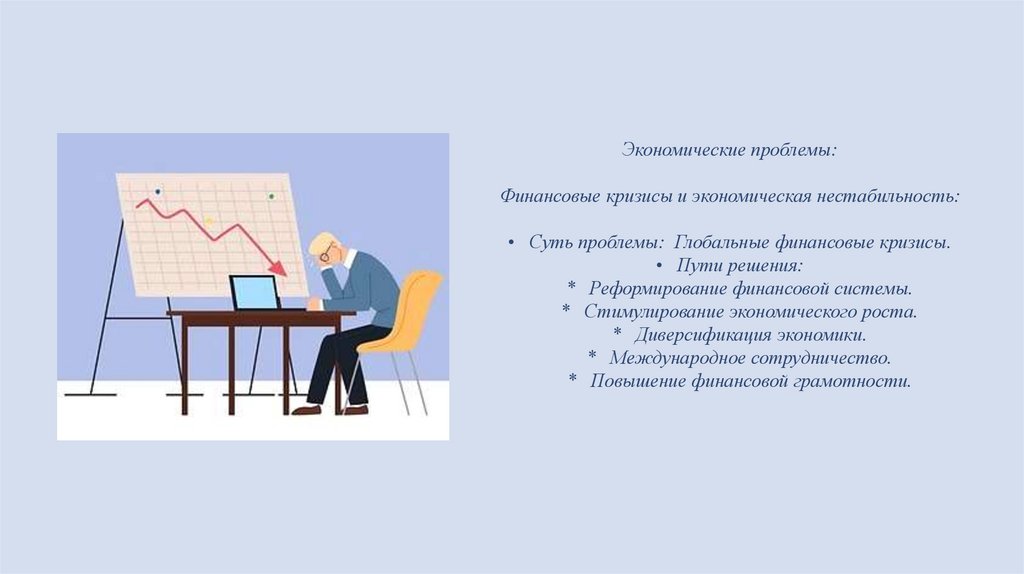 Экономические проблемы:

Финансовые кризисы и экономическая нестабильность:

• Суть проблемы: Глобальные финансовые кризисы.
• Пути решения:
* Реформирование финансовой системы.
* Стимулирование экономического роста.
* Диверсификация экономики.
* Международное сотрудничество.
* Повышение финансовой грамотности.